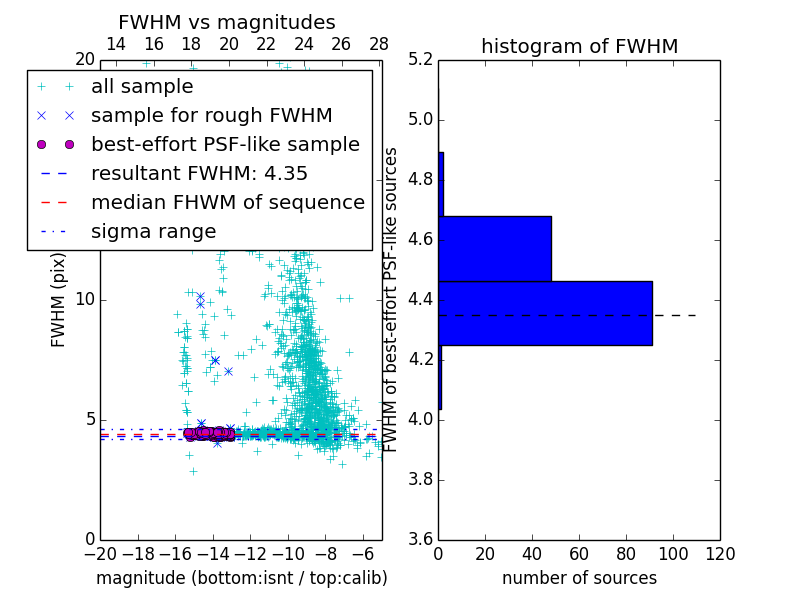 FWHM vs magnitudes

14 16 18 20 22 24 26 28

20

all sample
sample for rough FWHM
best-effort PSF-like sample
resultant FWHM: 4.35
median FHWM of sequence
sigma range

FWHM (pix)

10

5

0

−20 −18 −16 −14 −12 −10 −8 −6

magnitude (bottom:isnt / top:calib)

histogram of FWHM

5.2
5.0
4.8
4.6
4.4
4.2
4.0
3.8
3.6

FWHM of best-effort PSF-like sources

0 20 40 60 80 100 120

number of sources